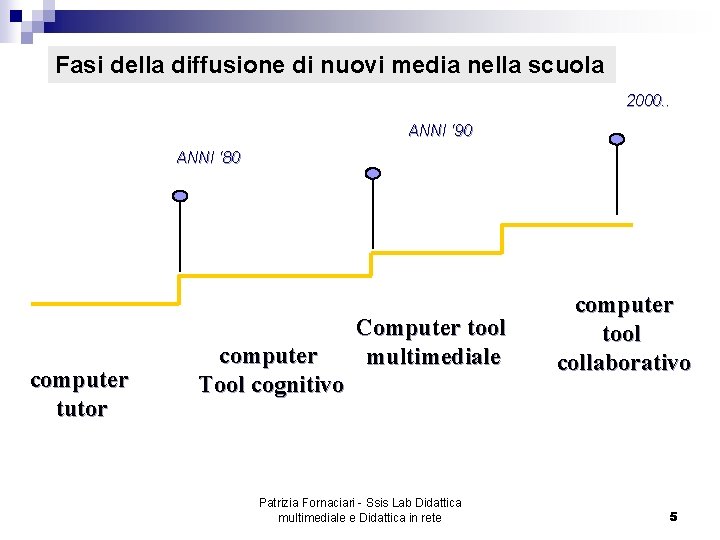 Fasi della diffusione di nuovi media nella scuola

ANNI '80

ANNI '90

2000..

computer tutor

computer Tool cognitivo

Computer tool multimediale

computer tool collaborativo

Patrizia Fornaciari - Ssis Lab Didattica multimediale e Didattica in rete

5